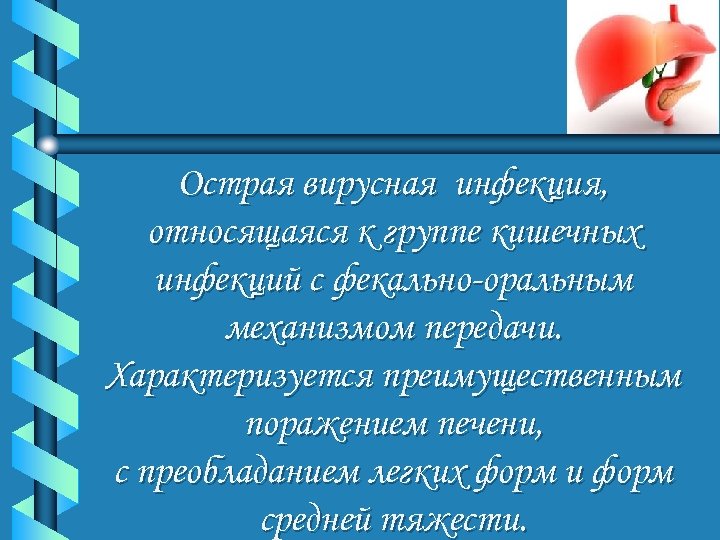 Острая вирусная  инфекция, относящаяся к группе кишечных инфекций с фекально-оральным механизмом передачи.
Характеризуется преимущественным поражением печени,
с преобладанием легких форм и форм средней тяжести.